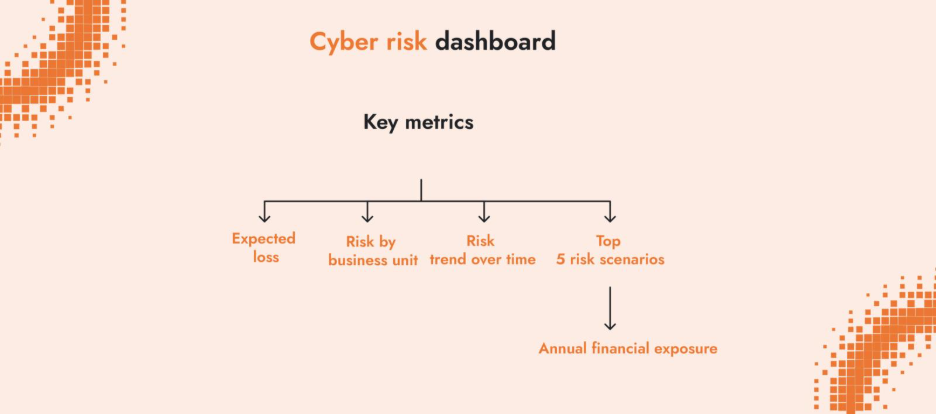 Cyber risk dashboard

Key metrics

Expected loss

Risk by business unit

Risk trend over time

Top 5 risk scenarios

Annual financial exposure